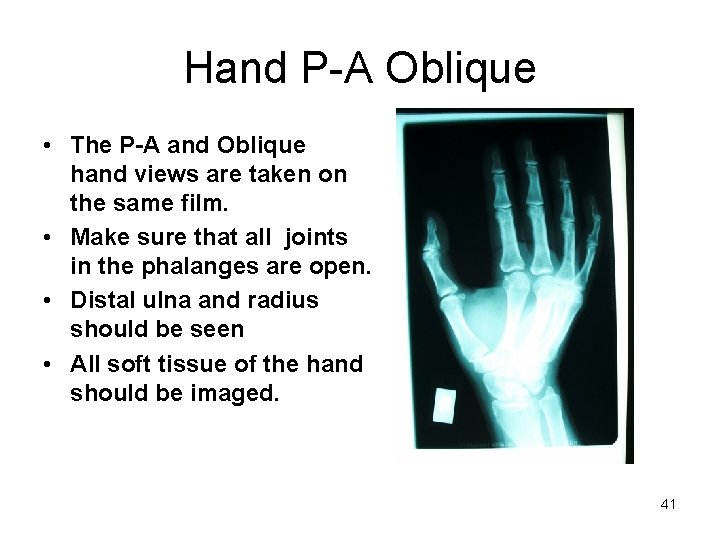 Hand P-A Oblique

• The P-A and Oblique hand views are taken on the same film.
• Make sure that all joints in the phalanges are open.
• Distal ulna and radius should be seen
• All soft tissue of the hand should be imaged.

41